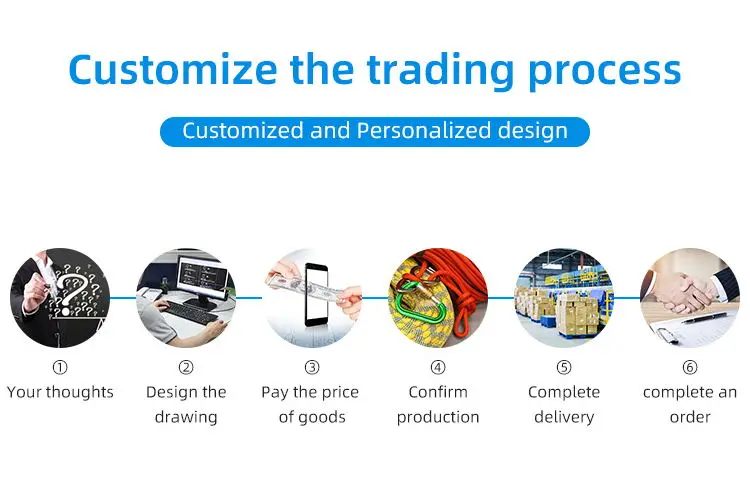 Customize the trading process

Customized and Personalized design

①
Your thoughts

②
Design the drawing

③
Pay the price of goods

④
Confirm production

⑤
Complete delivery

⑥
complete an order